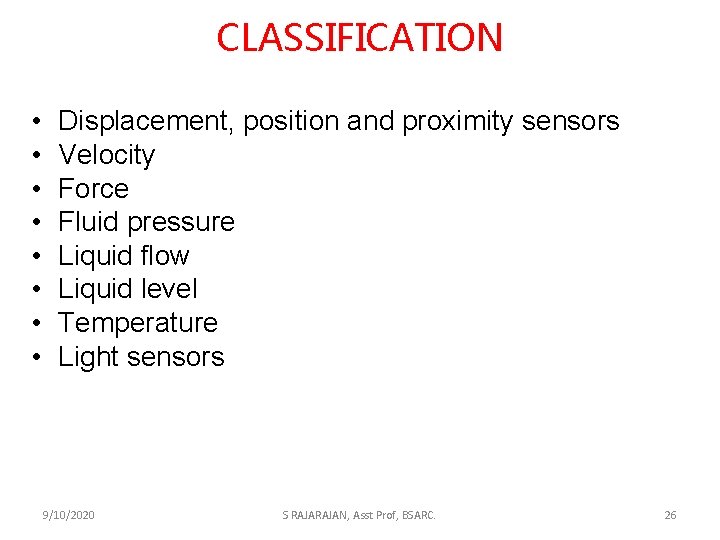 CLASSIFICATION

• Displacement, position and proximity sensors
• Velocity
• Force
• Fluid pressure
• Liquid flow
• Liquid level
• Temperature
• Light sensors

9/10/2020
S RAJARAJAN, Asst Prof, BSARC.
26